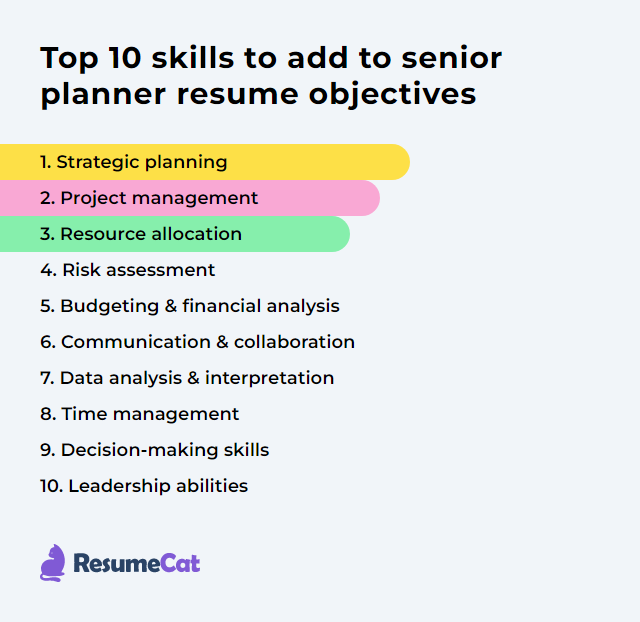 Top 10 skills to add to senior planner resume objectives

1. Strategic planning
2. Project management
3. Resource allocation
4. Risk assessment
5. Budgeting & financial analysis
6. Communication & collaboration
7. Data analysis & interpretation
8. Time management
9. Decision-making skills
10. Leadership abilities

ResumeCat